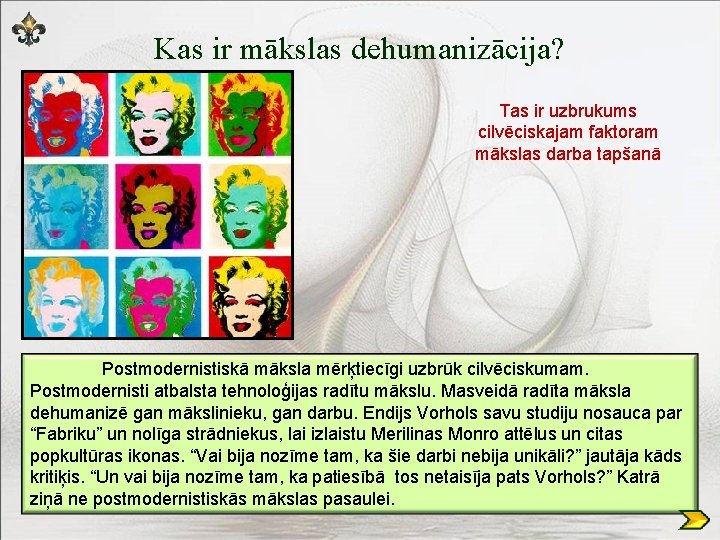 Kas ir mākslas dehumanizācija?

Tas ir uzbrukums cilvēciskajam faktoram mākslas darba tapšanā

Postmodernistiskā māksla mērķtiecīgi uzbrūk cilvēciskumam. Postmodernisti atbalsta tehnoloģijas radītu mākslu. Masveidā radīta māksla dehumanizē gan mākslinieku, gan darbu. Endijs Vorhols savu studiju nosauca par “Fabriku” un nolīga strādniekus, lai izlaistu Merilinas Monro attēlus un citas popkultūras ikonas. “Vai bija nozīme tam, ka šie darbi nebija unikāli?” jautāja kāds kritiķis. “Un vai bija nozīme tam, ka patiesībā tos netaisīja pats Vorhols?” Katrā ziņā ne postmodernistiskās mākslas pasaulei.